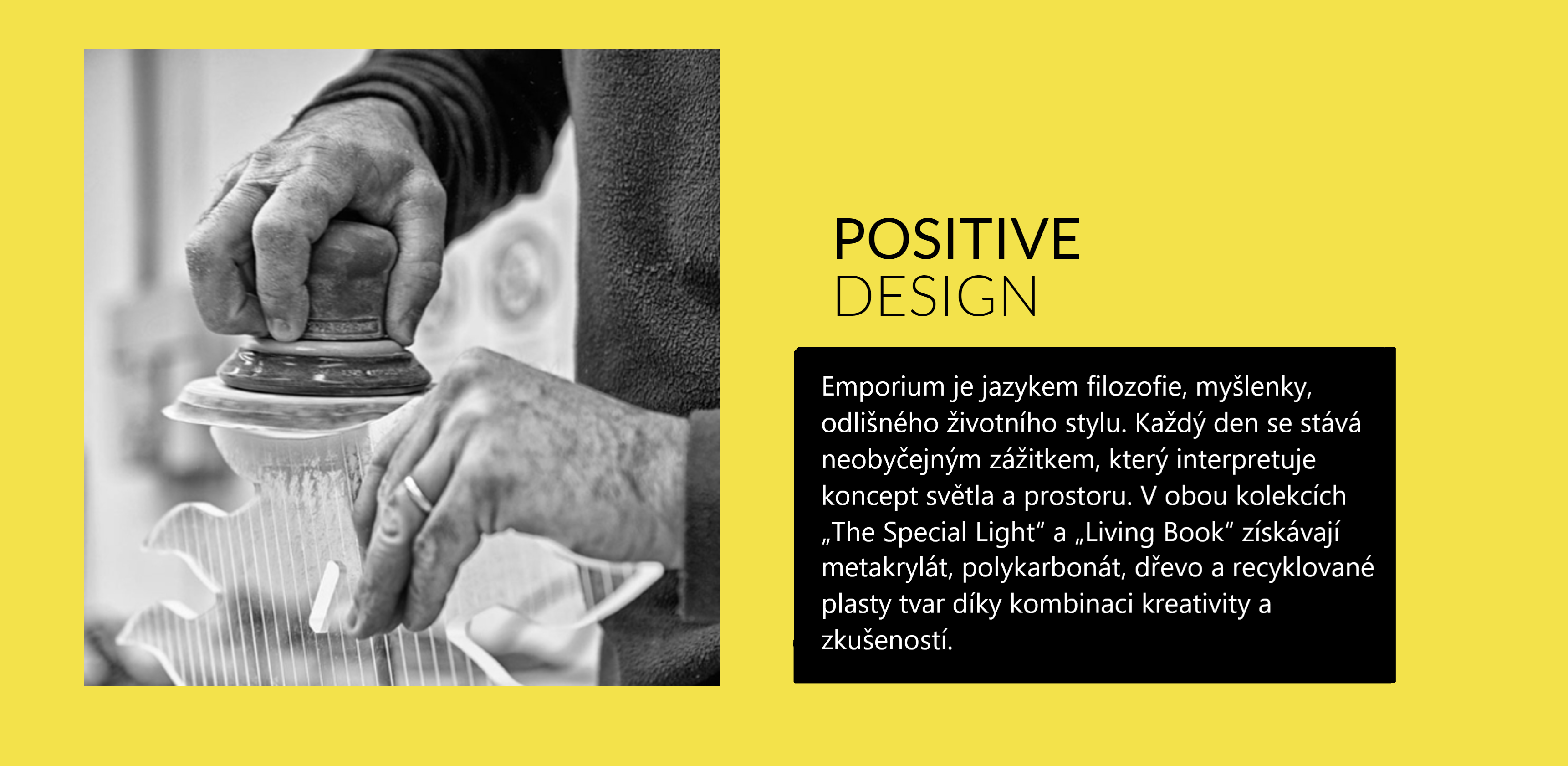 POSITIVE
DESIGN

Emporium je jazykem filozofie, myšlenky, odlišného životního stylu. Každý den se stává neobyčejným zážitkem, který interpretuje koncept světla a prostoru. V obou kolekcích „The Special Light“ a „Living Book“ získávají metakrylát, polykarbonát, dřevo a recyklované plasty tvar díky kombinaci kreativity a zkušeností.